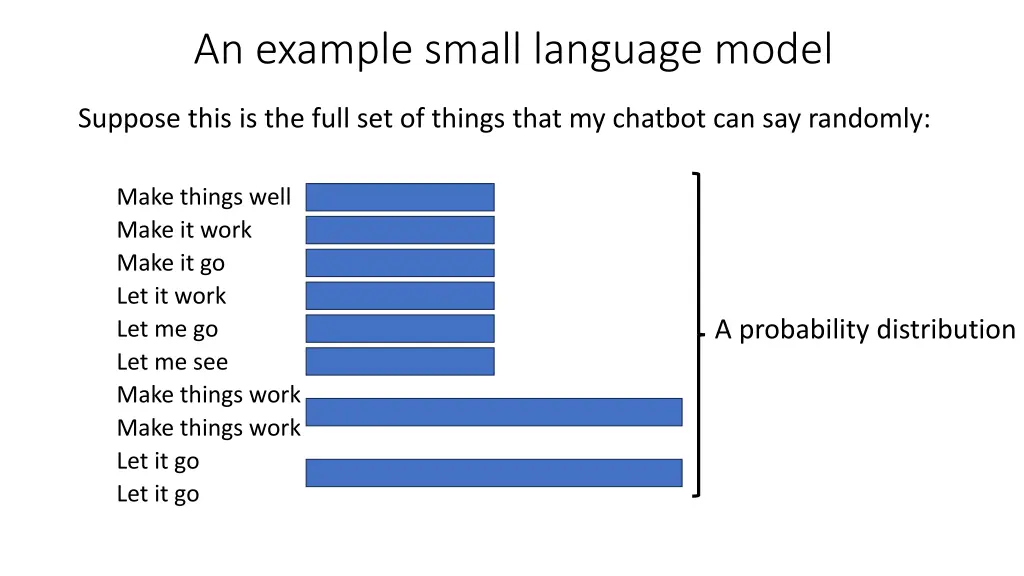 An example small language model

Suppose this is the full set of things that my chatbot can say randomly:

Make things well
Make it work
Make it go
Let it work
Let me go
Let me see
Make things work
Make things work
Let it go
Let it go

A probability distribution